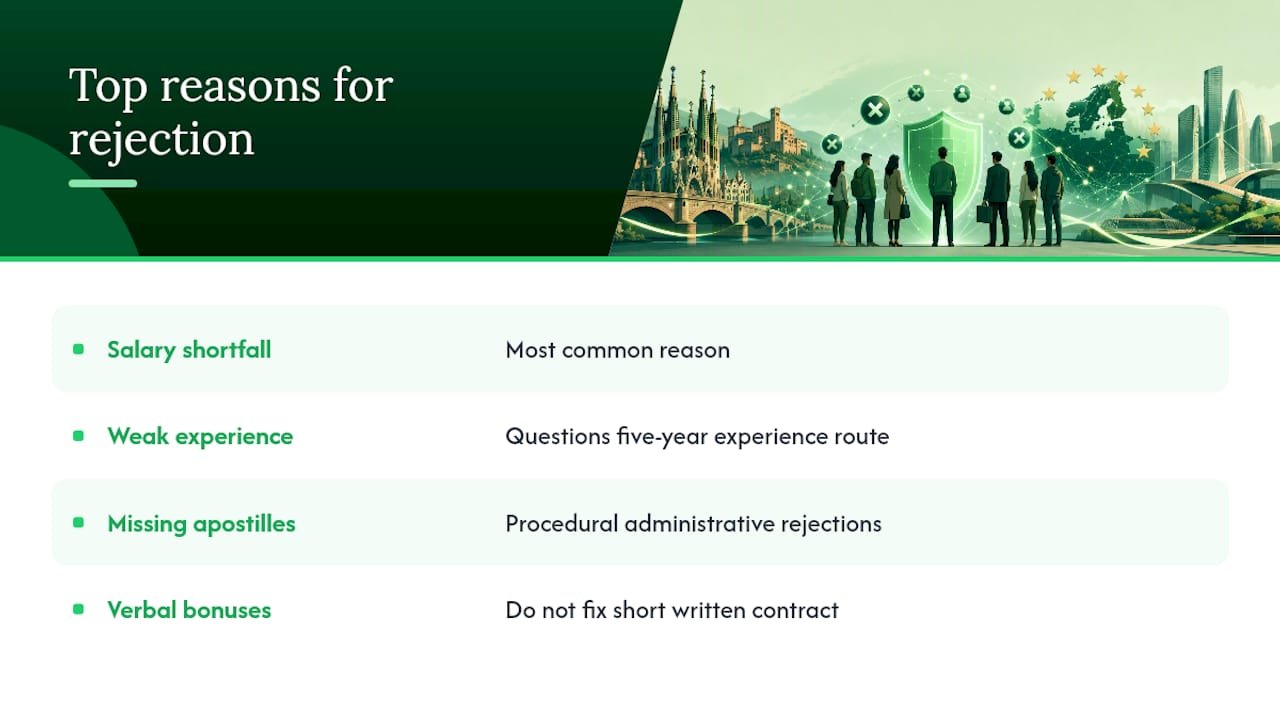 Top reasons for rejection

| | |
|---|---|
| Salary shortfall | Most common reason |
| Weak experience | Questions five-year experience route |
| Missing apostilles | Procedural administrative rejections |
| Verbal bonuses | Do not fix short written contract |